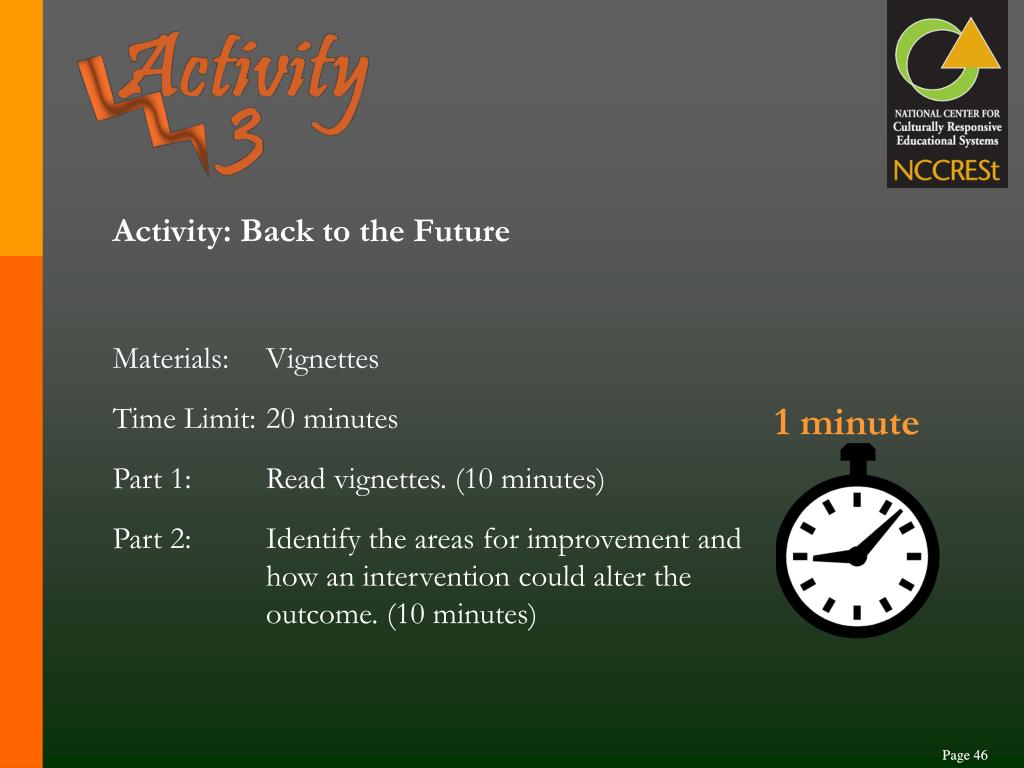 Activity 3

NATIONAL CENTER FOR Culturally Responsive Educational Systems
NCCRESt

Activity: Back to the Future

Materials: Vignettes

Time Limit: 20 minutes

Part 1: Read vignettes. (10 minutes)

Part 2: Identify the areas for improvement and how an intervention could alter the outcome. (10 minutes)

1 minute

Page 46